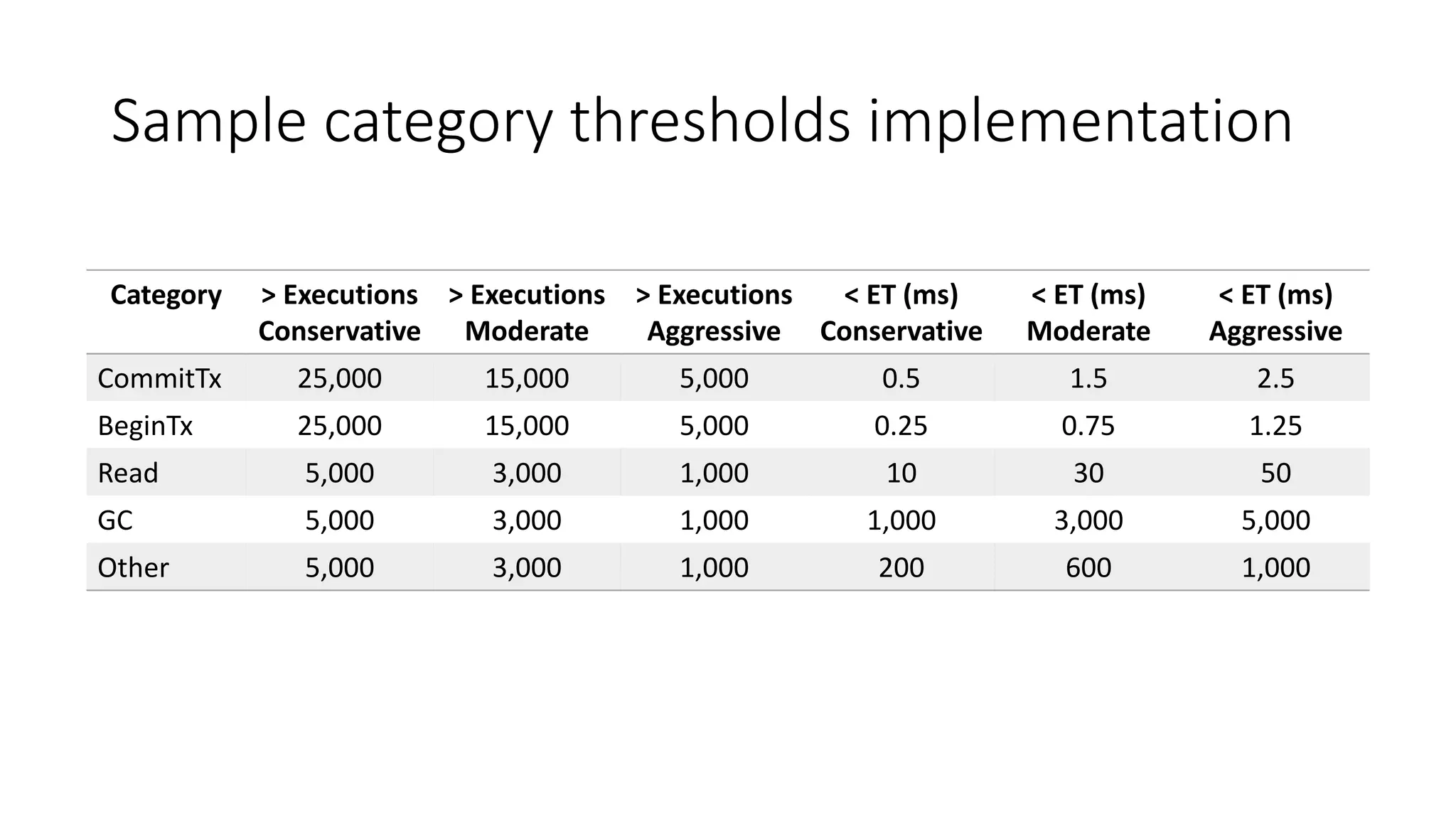 Sample category thresholds implementation

| Category | > Executions Conservative | > Executions Moderate | > Executions Aggressive | < ET (ms) Conservative | < ET (ms) Moderate | < ET (ms) Aggressive |
|---|---|---|---|---|---|---|
| CommitTx | 25,000 | 15,000 | 5,000 | 0.5 | 1.5 | 2.5 |
| BeginTx | 25,000 | 15,000 | 5,000 | 0.25 | 0.75 | 1.25 |
| Read | 5,000 | 3,000 | 1,000 | 10 | 30 | 50 |
| GC | 5,000 | 3,000 | 1,000 | 1,000 | 3,000 | 5,000 |
| Other | 5,000 | 3,000 | 1,000 | 200 | 600 | 1,000 |